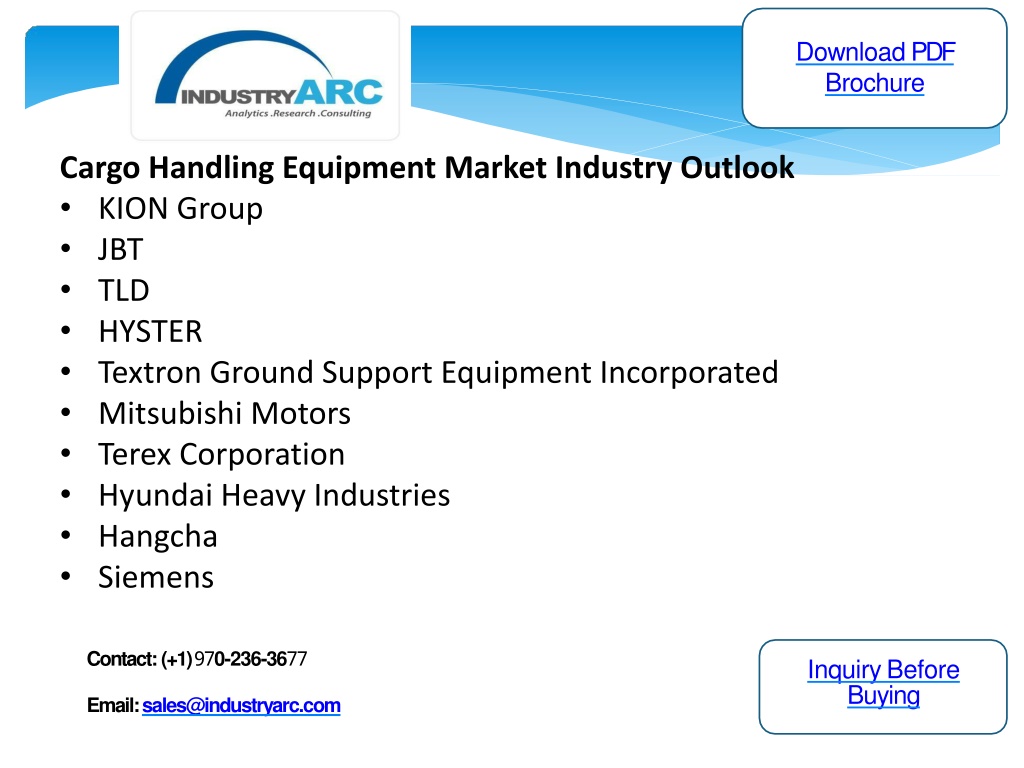 INDUSTRYARC
Analytics .Research .Consulting

Download PDF Brochure

Cargo Handling Equipment Market Industry Outlook
• KION Group
• JBT
• TLD
• HYSTER
• Textron Ground Support Equipment Incorporated
• Mitsubishi Motors
• Terex Corporation
• Hyundai Heavy Industries
• Hangcha
• Siemens

Contact: (+1) 970-236-3677

Email: sales@industryarc.com

Inquiry Before Buying